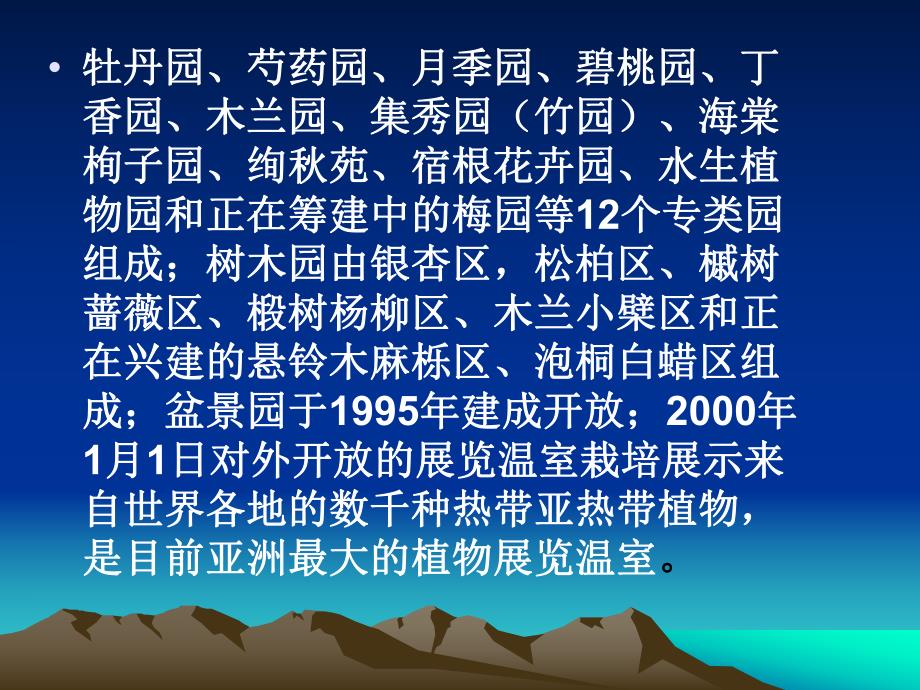 • 牡丹园、芍药园、月季园、碧桃园、丁香园、木兰园、集秀园（竹园）、海棠栒子园、绚秋苑、宿根花卉园、水生植物园和正在筹建中的梅园等12个专类园组成；树木园由银杏区，松柏区、槭树蔷薇区、椴树杨柳区、木兰小檗区和正在兴建的悬铃木麻栎区、泡桐白蜡区组成；盆景园于1995年建成开放；2000年1月1日对外开放的展览温室栽培展示来自世界各地的数千种热带亚热带植物，是目前亚洲最大的植物展览温室。